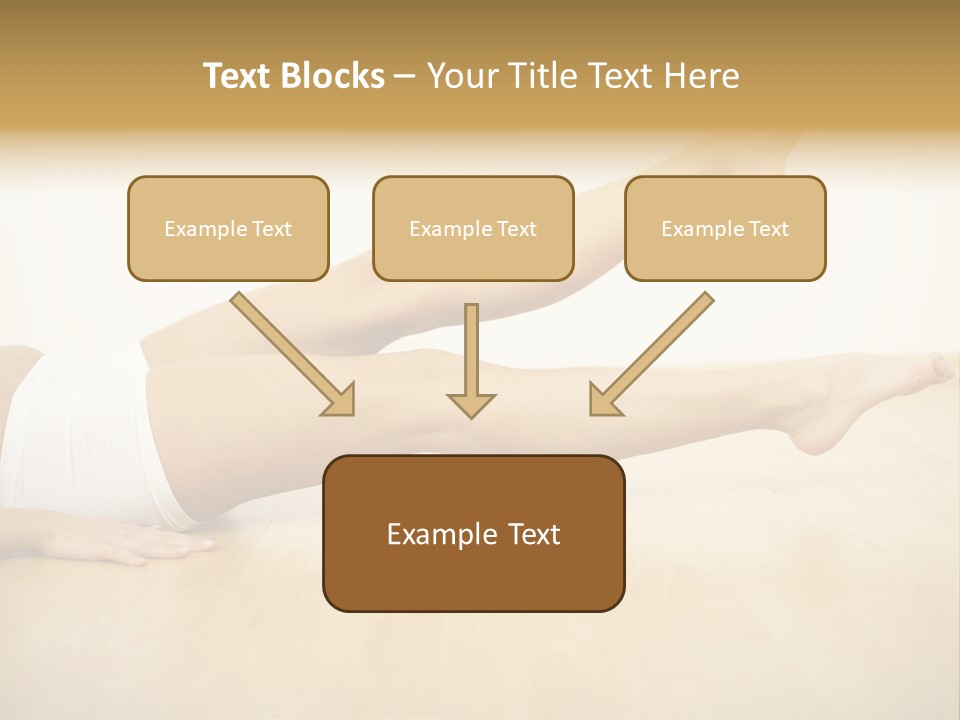 Text Blocks – Your Title Text Here

Example Text

Example Text

Example Text

Example Text